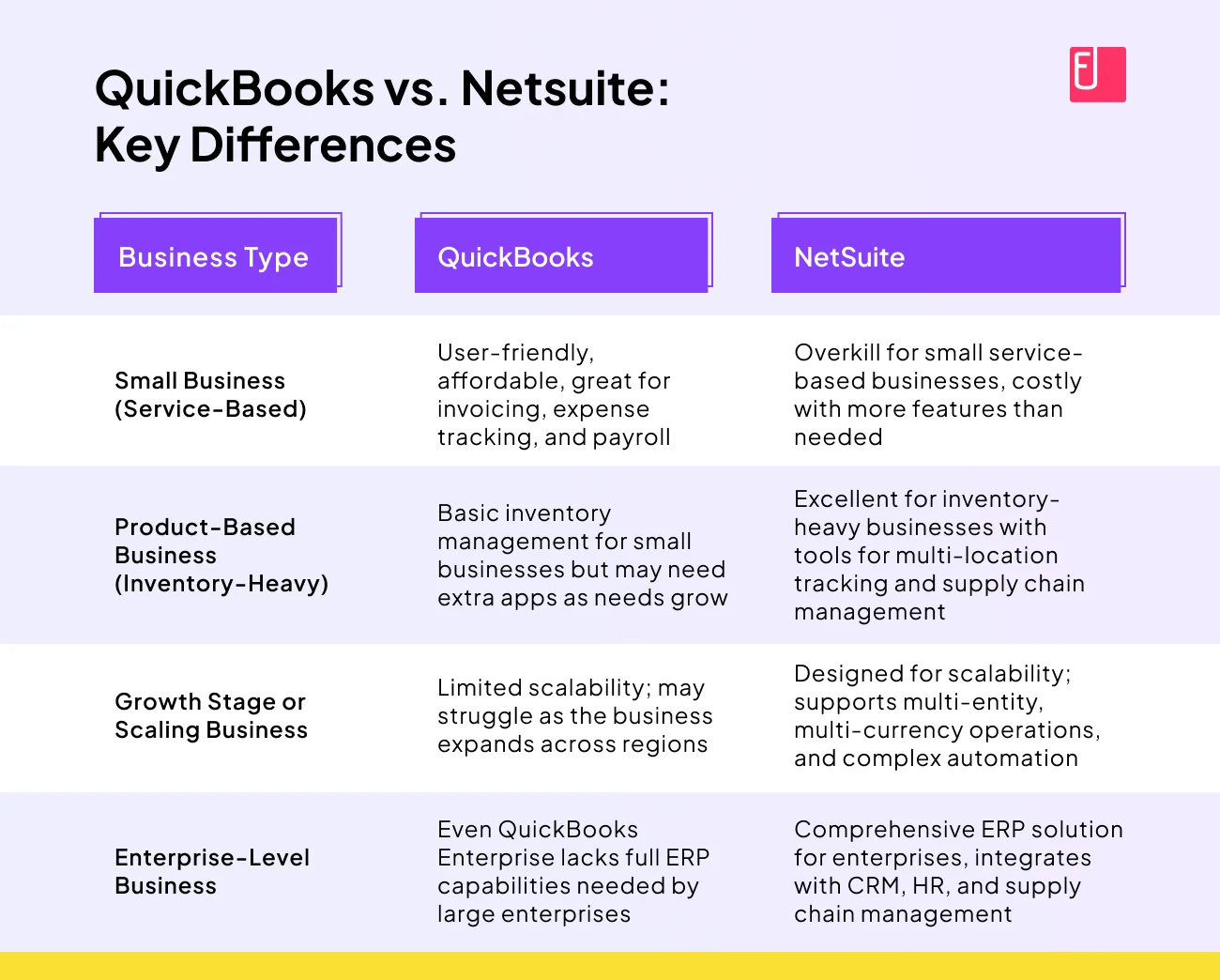 QuickBooks vs. Netsuite: Key Differences

| Business Type | QuickBooks | NetSuite |
|---|---|---|
| Small Business (Service-Based) | User-friendly, affordable, great for invoicing, expense tracking, and payroll | Overkill for small service-based businesses, costly with more features than needed |
| Product-Based Business (Inventory-Heavy) | Basic inventory management for small businesses but may need extra apps as needs grow | Excellent for inventory-heavy businesses with tools for multi-location tracking and supply chain management |
| Growth Stage or Scaling Business | Limited scalability; may struggle as the business expands across regions | Designed for scalability; supports multi-entity, multi-currency operations, and complex automation |
| Enterprise-Level Business | Even QuickBooks Enterprise lacks full ERP capabilities needed by large enterprises | Comprehensive ERP solution for enterprises, integrates with CRM, HR, and supply chain management |